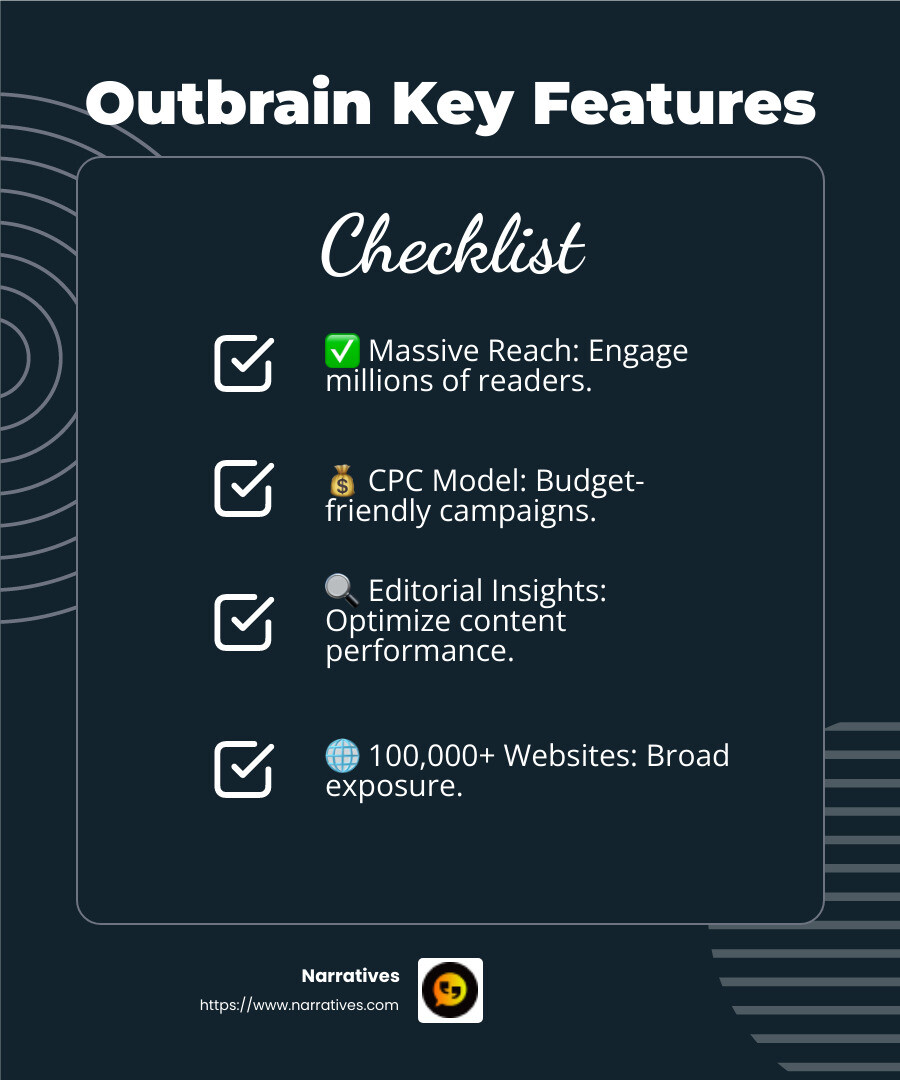 Outbrain Key Features

Checklist

✅ Massive Reach: Engage millions of readers.

💰 CPC Model: Budget-friendly campaigns.

🔍 Editorial Insights: Optimize content performance.

🌐 100,000+ Websites: Broad exposure.

Narratives
https://www.narratives.com